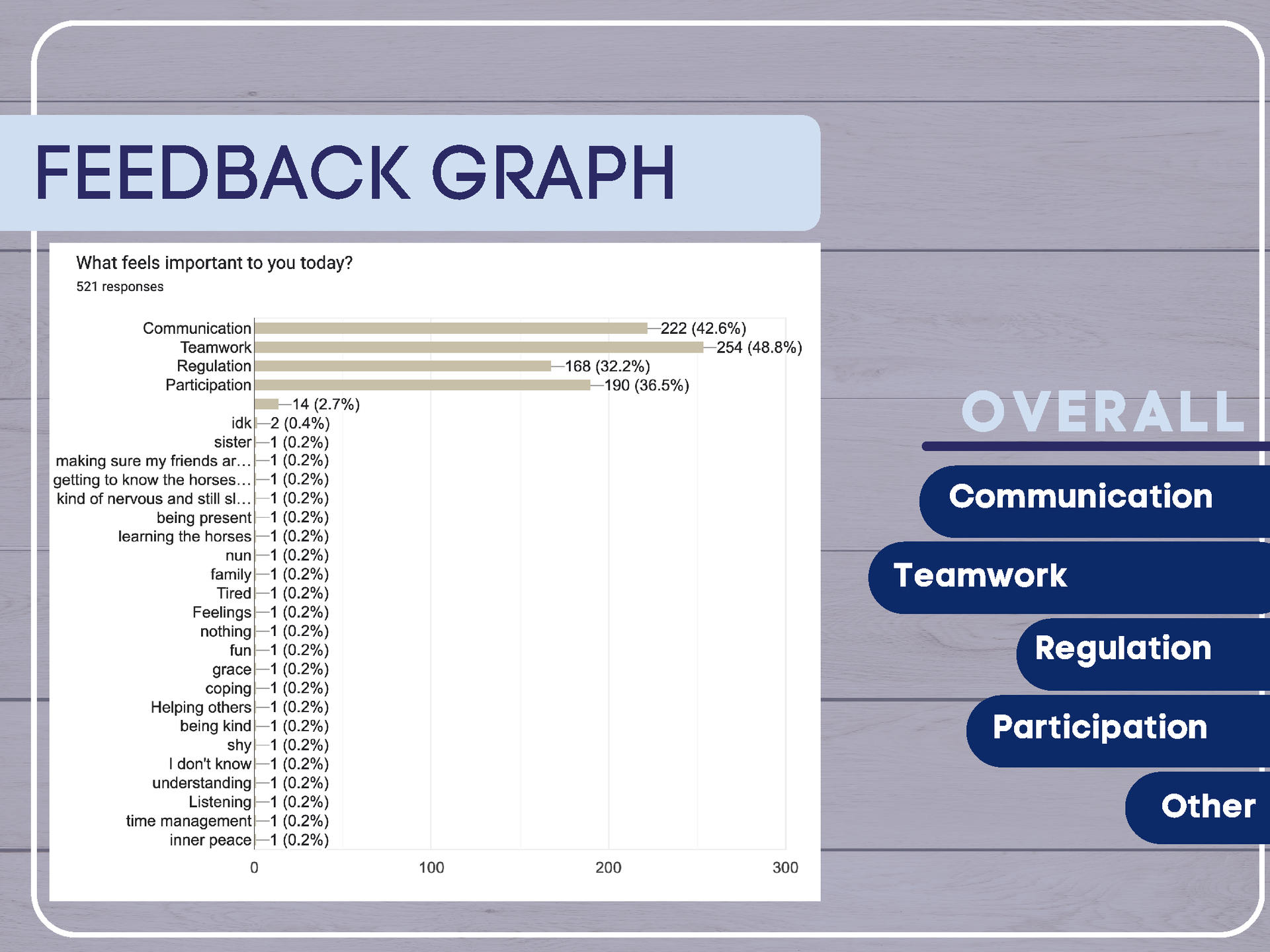 FEEDBACK GRAPH

What feels important to you today?
521 responses

Communication 222 (42.6%)
Teamwork 254 (48.8%)
Regulation 168 (32.2%)
Participation 190 (36.5%)
14 (2.7%)
idk 2 (0.4%)
sister 1 (0.2%)
making sure my friends ar… 1 (0.2%)
getting to know the horses… 1 (0.2%)
kind of nervous and still sl… 1 (0.2%)
being present 1 (0.2%)
learning the horses 1 (0.2%)
nun 1 (0.2%)
family 1 (0.2%)
Tired 1 (0.2%)
Feelings 1 (0.2%)
nothing 1 (0.2%)
fun 1 (0.2%)
grace 1 (0.2%)
coping 1 (0.2%)
Helping others 1 (0.2%)
being kind 1 (0.2%)
shy 1 (0.2%)
I don't know 1 (0.2%)
understanding 1 (0.2%)
Listening 1 (0.2%)
time management 1 (0.2%)
inner peace 1 (0.2%)

0 100 200 300

OVERALL

Communication

Teamwork

Regulation

Participation

Other